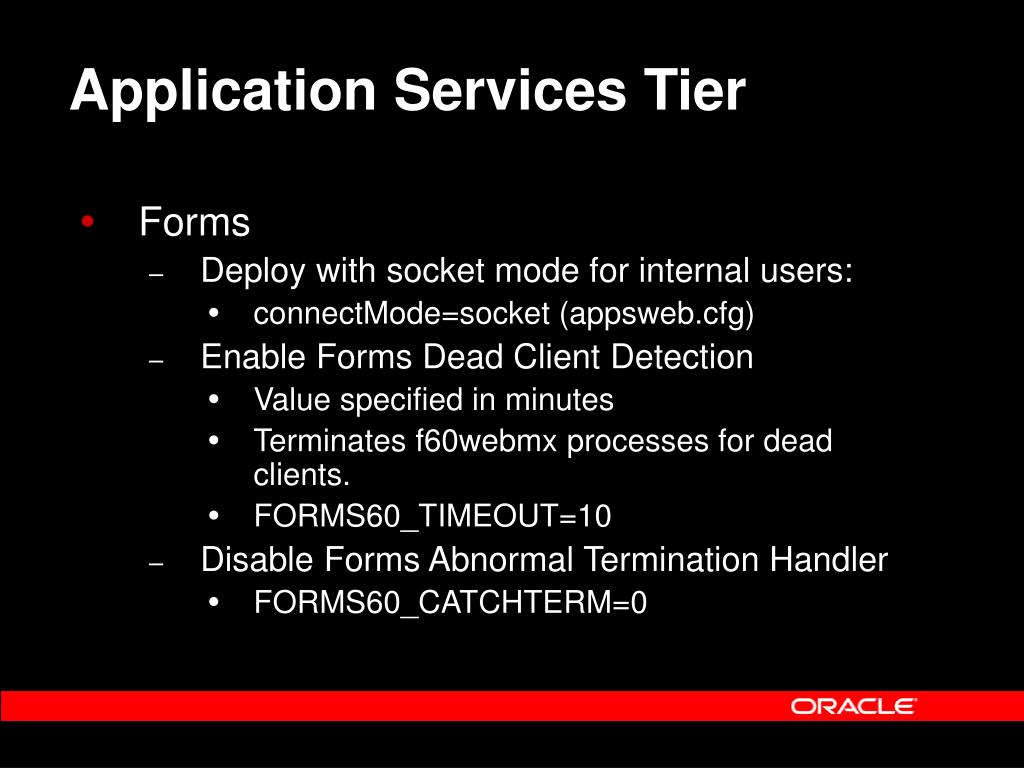 Application Services Tier

• Forms
  – Deploy with socket mode for internal users:
    • connectMode=socket (appsweb.cfg)
  – Enable Forms Dead Client Detection
    • Value specified in minutes
    • Terminates f60webmx processes for dead clients.
    • FORMS60_TIMEOUT=10
  – Disable Forms Abnormal Termination Handler
    • FORMS60_CATCHTERM=0

ORACLE